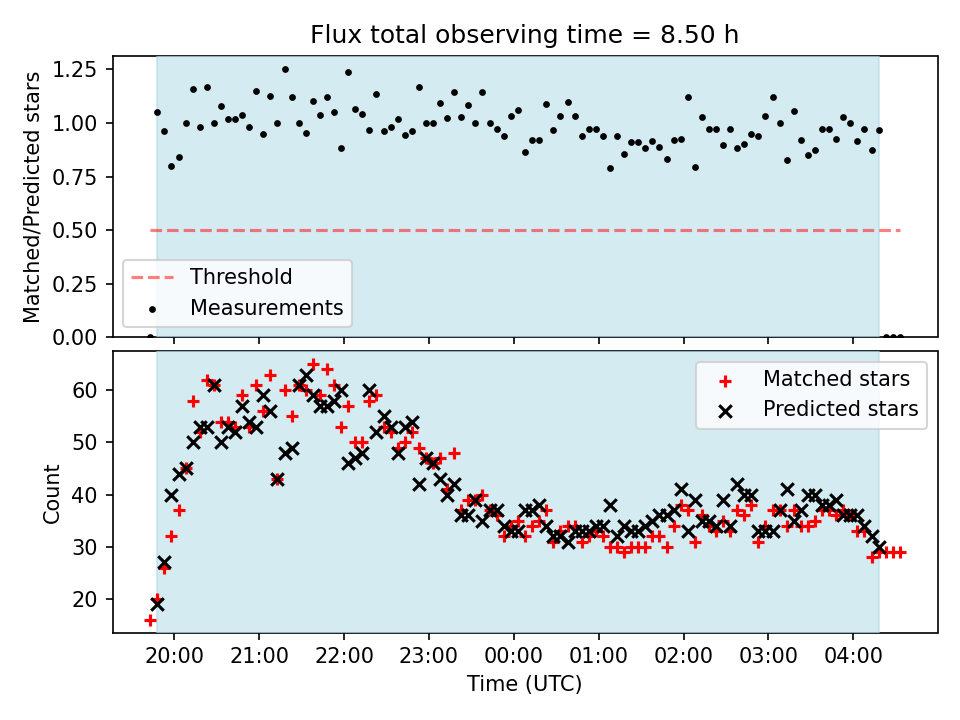 Flux total observing time = 8.50 h

Matched/Predicted stars

1.25
1.00
0.75
0.50
0.25
0.00

Threshold
Measurements

Count

60
50
40
30
20

Matched stars
Predicted stars

20:00 21:00 22:00 23:00 00:00 01:00 02:00 03:00 04:00

Time (UTC)